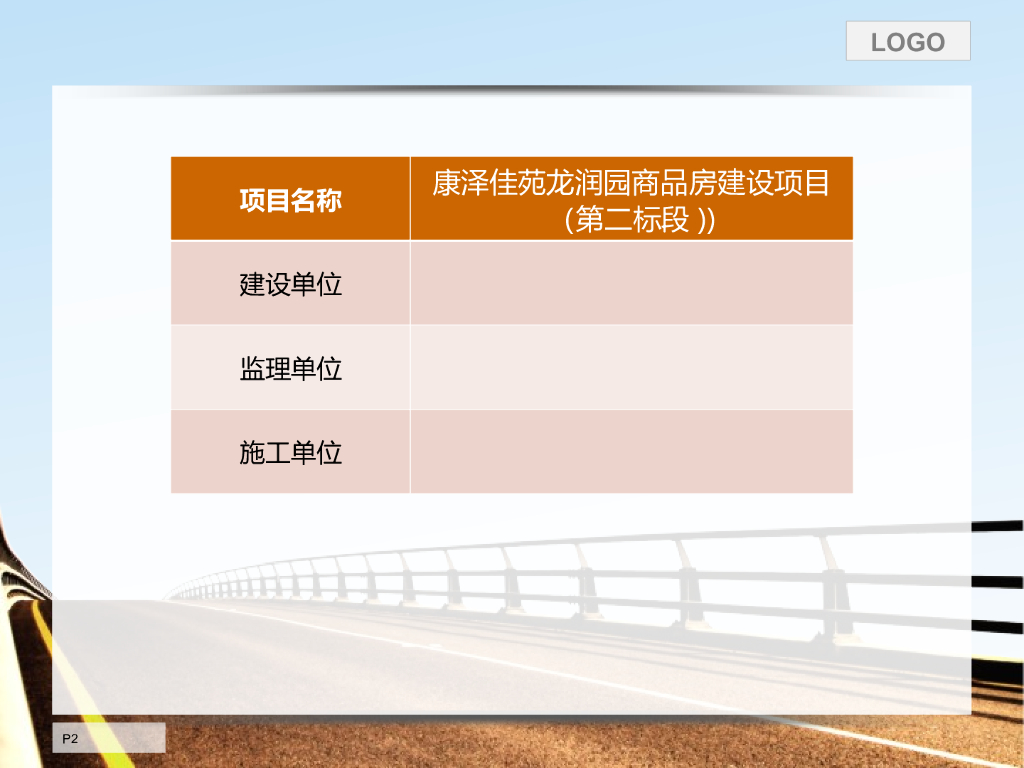 LOGO

| 项目名称 | 康泽佳苑龙润园商品房建设项目（第二标段 )) |
|---|---|
| 建设单位 | |
| 监理单位 | |
| 施工单位 | |

P2